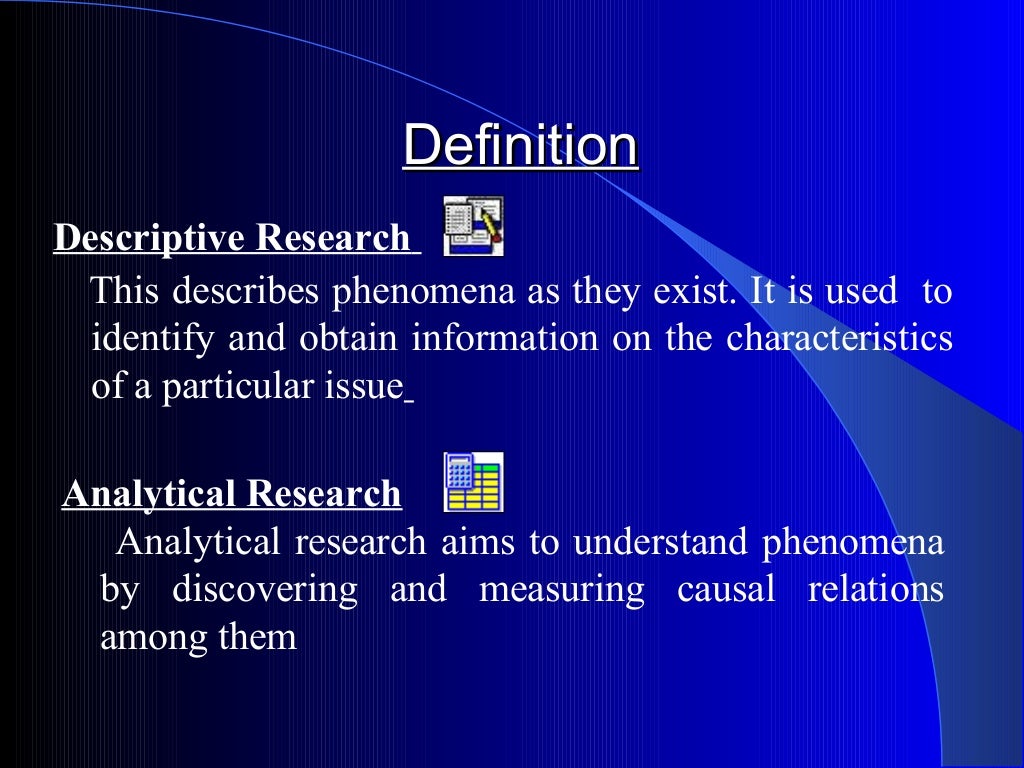 Definition

Descriptive Research

This describes phenomena as they exist. It is used to identify and obtain information on the characteristics of a particular issue

Analytical Research

Analytical research aims to understand phenomena by discovering and measuring causal relations among them